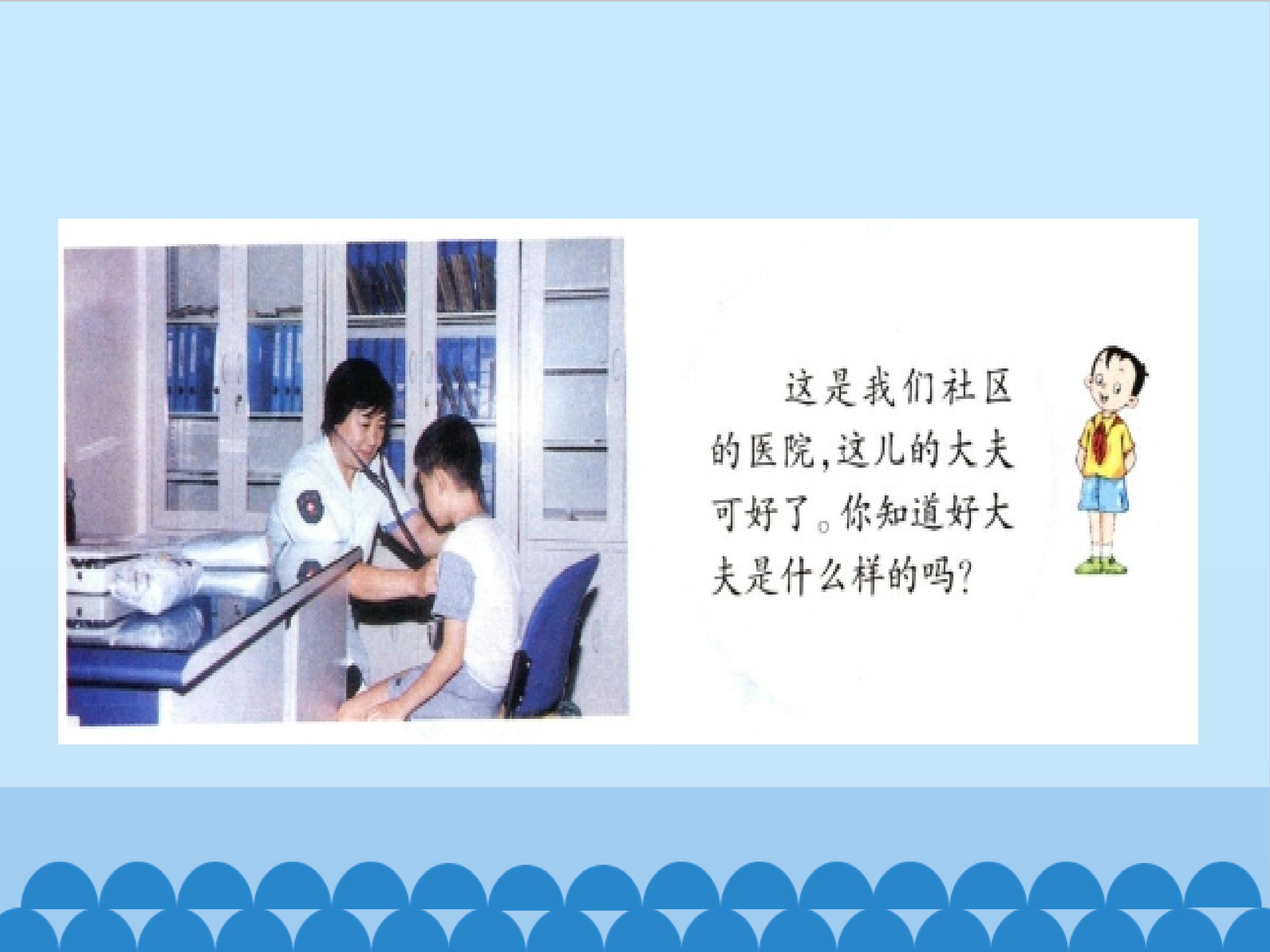 这是我们社区的医院,这儿的大夫可好了。你知道好大夫是什么样的吗?